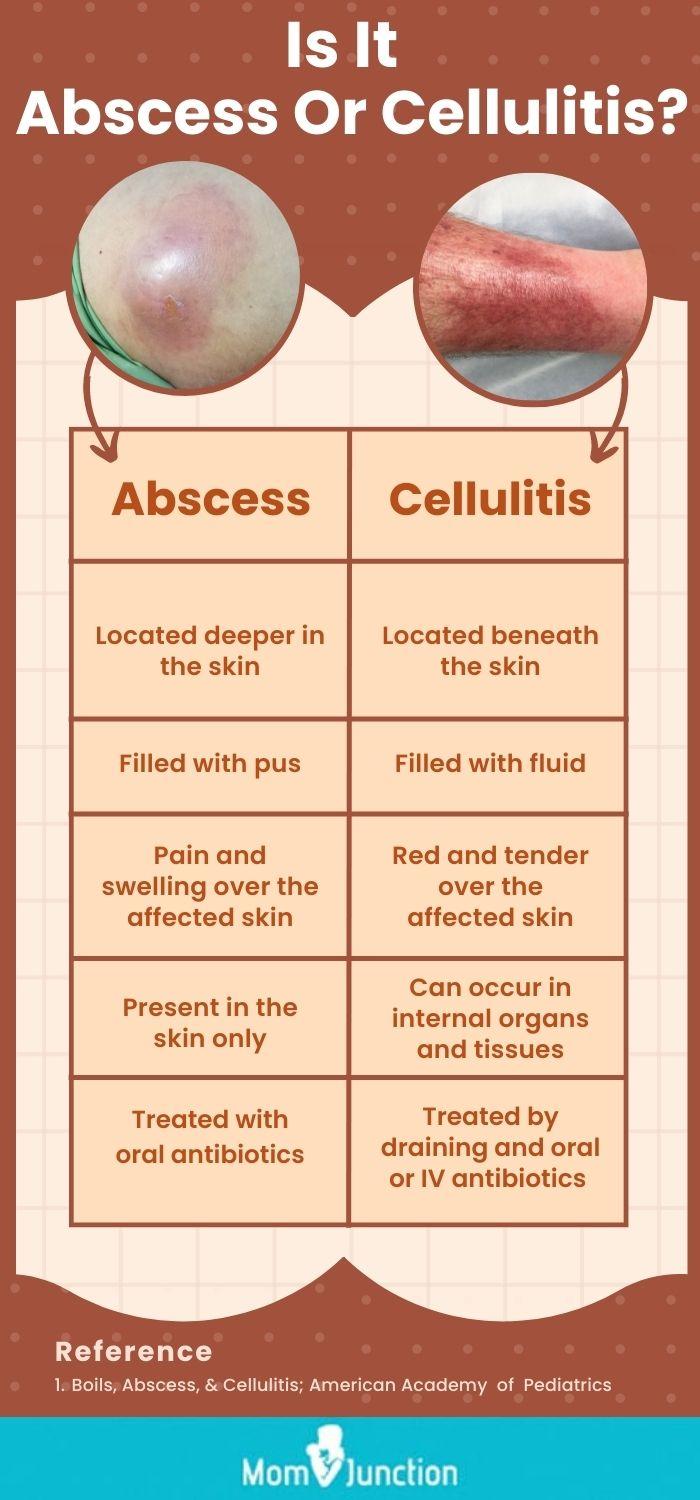 Is It
Abscess Or Cellulitis?

| Abscess | Cellulitis |
|---|---|
| Located deeper in the skin | Located beneath the skin |
| Filled with pus | Filled with fluid |
| Pain and swelling over the affected skin | Red and tender over the affected skin |
| Present in the skin only | Can occur in internal organs and tissues |
| Treated with oral antibiotics | Treated by draining and oral or IV antibiotics |

Reference
1. Boils, Abscess, & Cellulitis; American Academy of Pediatrics

MomJunction